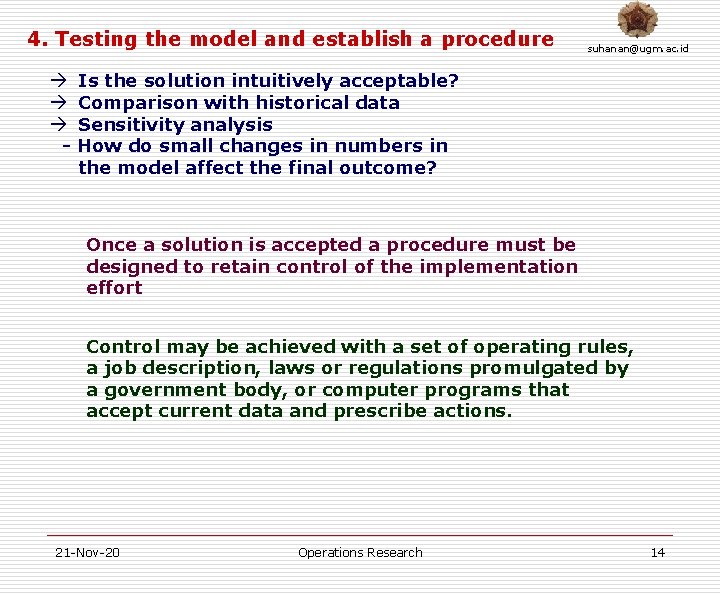 4. Testing the model and establish a procedure

suhanan@ugm.ac.id

→ Is the solution intuitively acceptable?
→ Comparison with historical data
→ Sensitivity analysis
- How do small changes in numbers in the model affect the final outcome?

Once a solution is accepted a procedure must be designed to retain control of the implementation effort

Control may be achieved with a set of operating rules, a job description, laws or regulations promulgated by a government body, or computer programs that accept current data and prescribe actions.

21-Nov-20

Operations Research

14